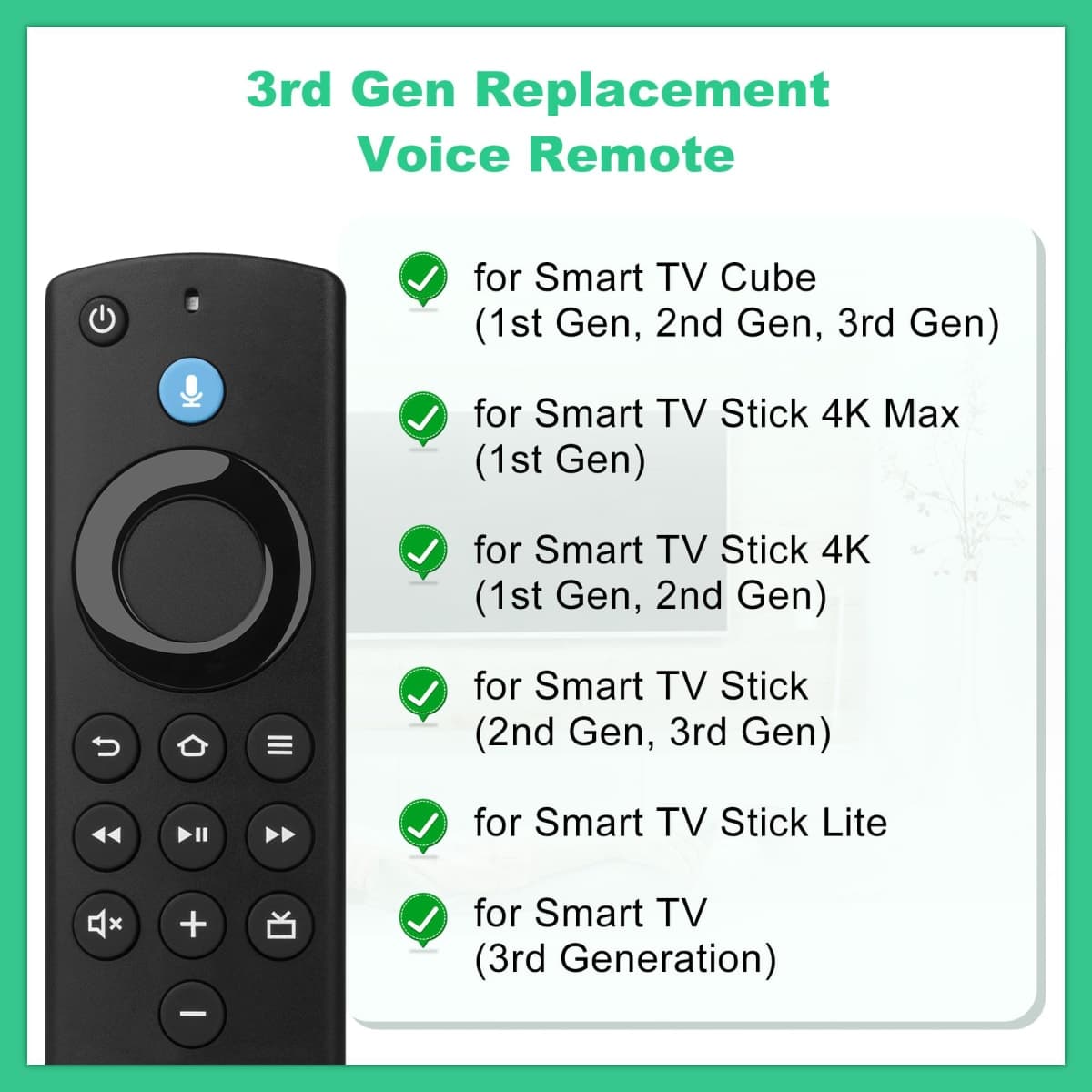 3rd Gen Replacement Voice Remote

for Smart TV Cube (1st Gen, 2nd Gen, 3rd Gen)

for Smart TV Stick 4K Max (1st Gen)

for Smart TV Stick 4K (1st Gen, 2nd Gen)

for Smart TV Stick (2nd Gen, 3rd Gen)

for Smart TV Stick Lite

for Smart TV (3rd Generation)